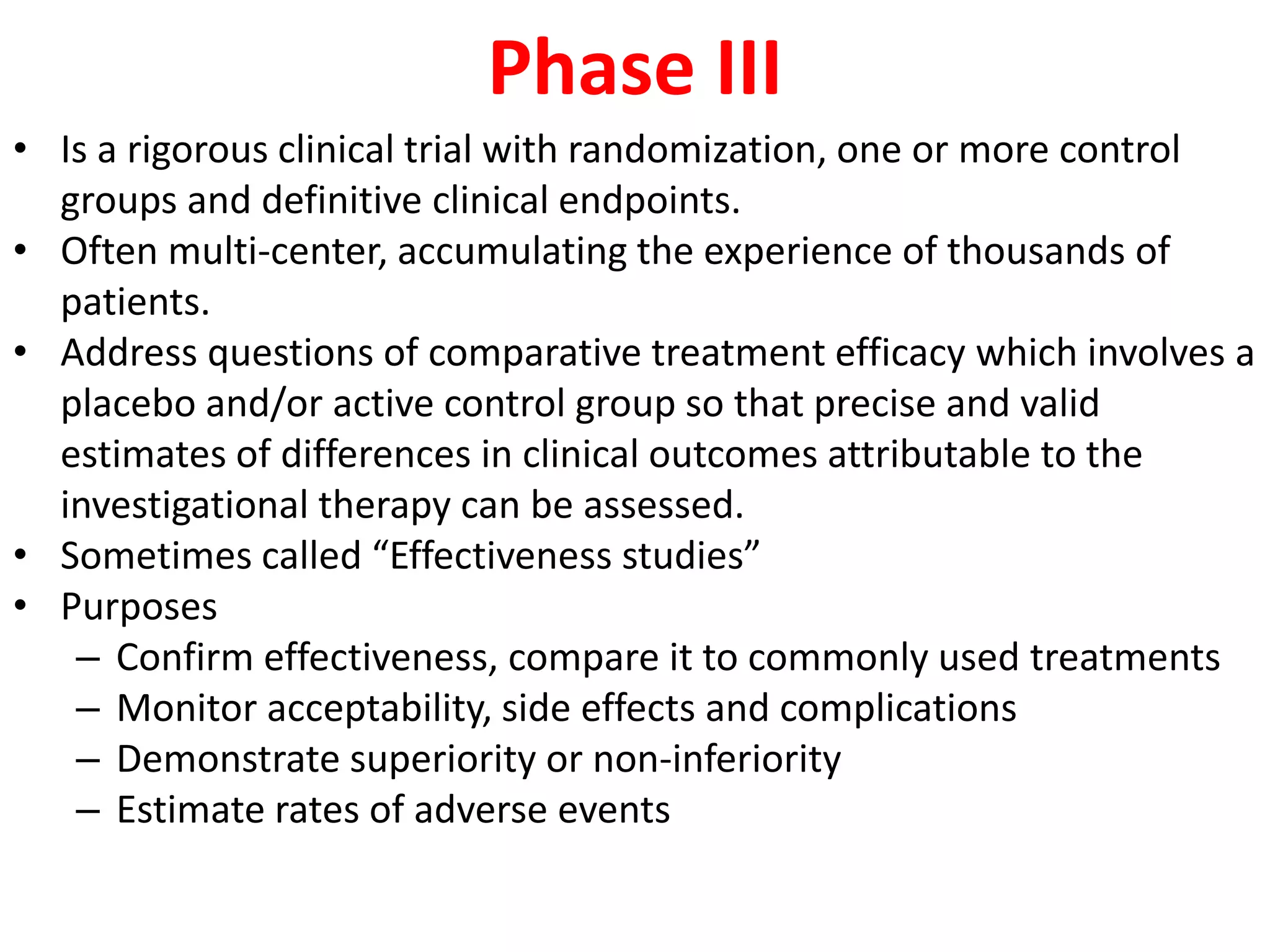 Phase III

• Is a rigorous clinical trial with randomization, one or more control groups and definitive clinical endpoints.
• Often multi-center, accumulating the experience of thousands of patients.
• Address questions of comparative treatment efficacy which involves a placebo and/or active control group so that precise and valid estimates of differences in clinical outcomes attributable to the investigational therapy can be assessed.
• Sometimes called “Effectiveness studies”
• Purposes
– Confirm effectiveness, compare it to commonly used treatments
– Monitor acceptability, side effects and complications
– Demonstrate superiority or non-inferiority
– Estimate rates of adverse events